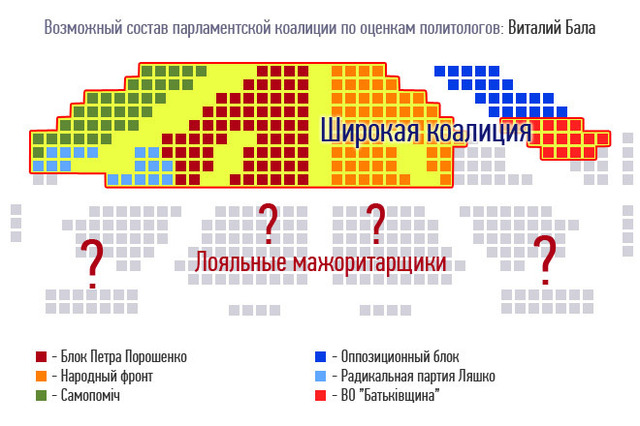 Возможный состав парламентской коалиции по оценкам политологов: Виталий Бала

Широкая коалиция

?

?

?

?

Лояльные мажоритарщики

- Блок Петра Порошенко
- Народный фронт
- Самопоміч

- Оппозиционный блок
- Радикальная партия Ляшко
- ВО "Батьківщина"